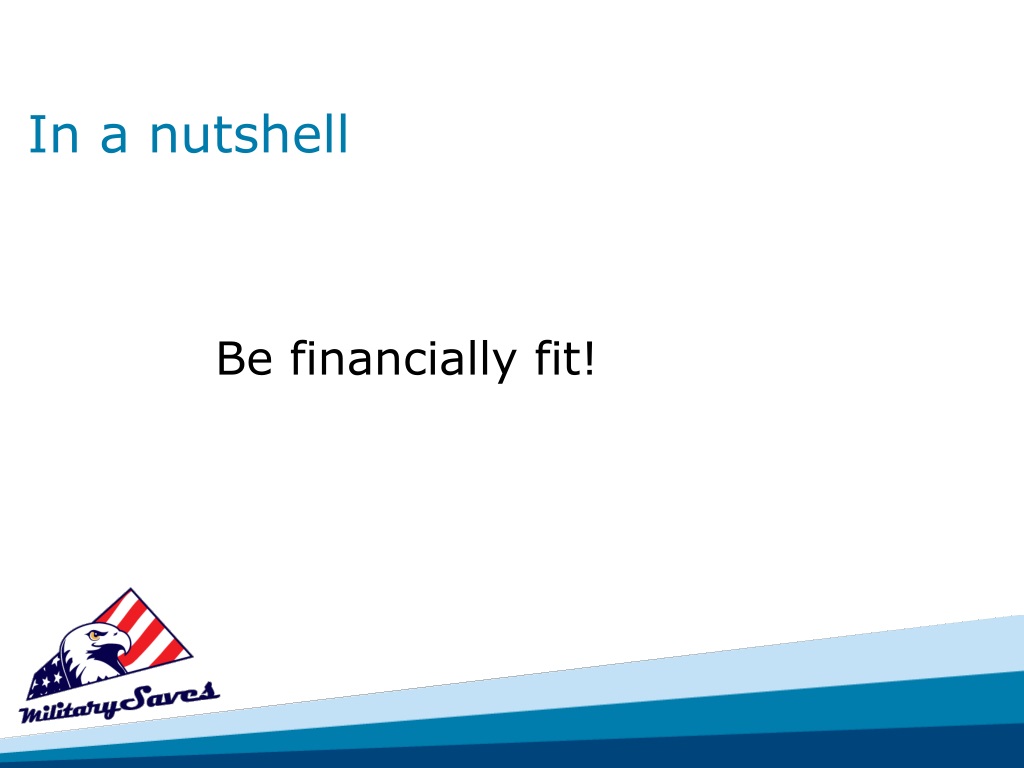 In a nutshell

Be financially fit!

MilitarySaves